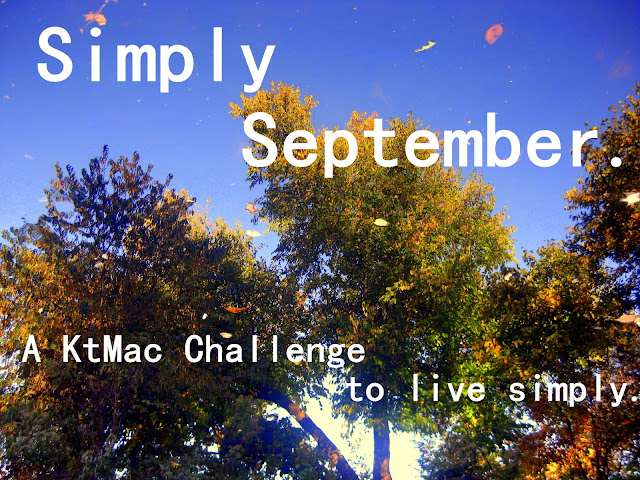 Simply
September.

A KtMac Challenge
to live simply.